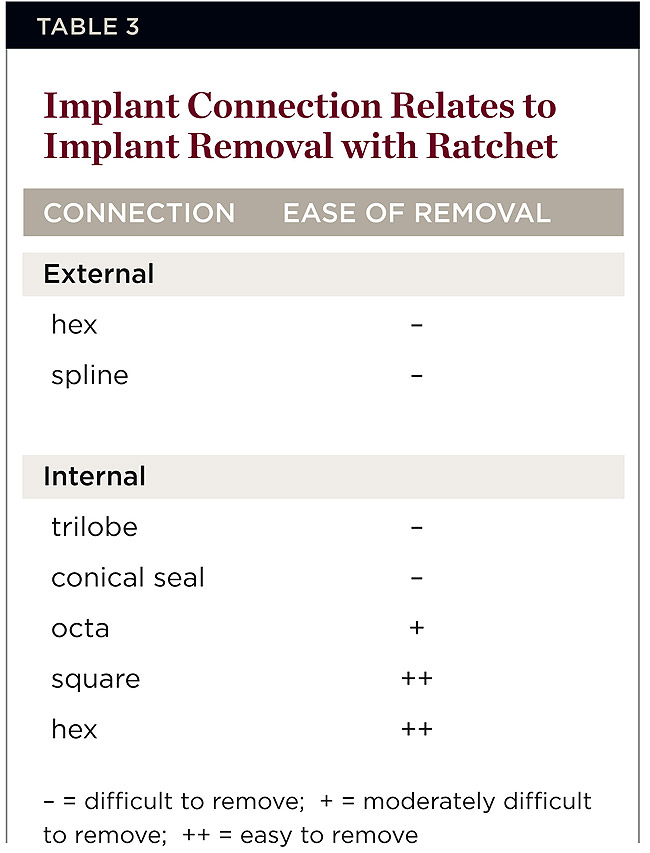 TABLE 3

Implant Connection Relates to Implant Removal with Ratchet

| CONNECTION | EASE OF REMOVAL |
|---|---|
| External | |
| hex | – |
| spline | – |
| Internal | |
| trilobe | – |
| conical seal | – |
| octa | + |
| square | ++ |
| hex | ++ |

– = difficult to remove; + = moderately difficult to remove; ++ = easy to remove